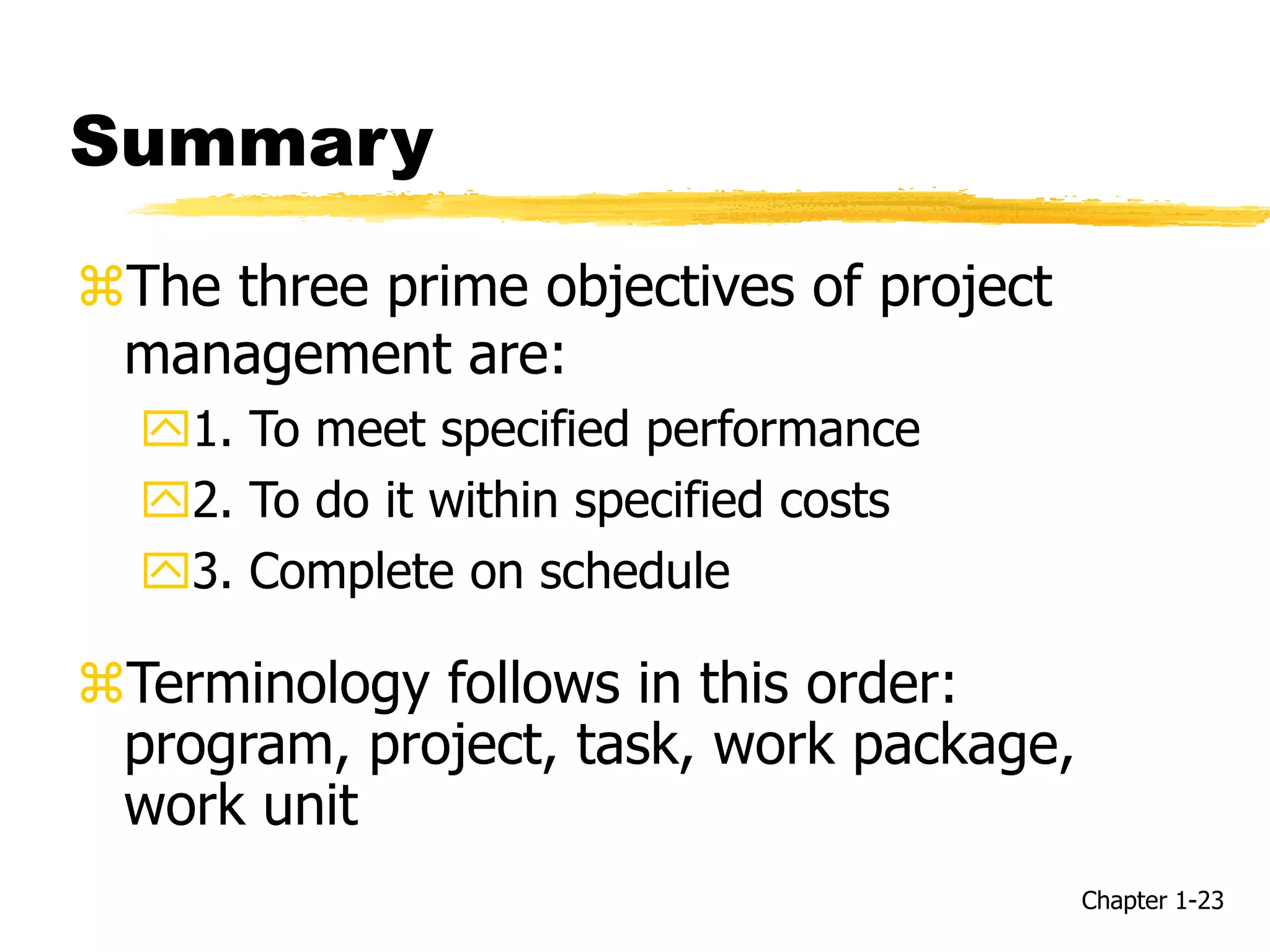 Summary

The three prime objectives of project management are:

1. To meet specified performance

2. To do it within specified costs

3. Complete on schedule

Terminology follows in this order: program, project, task, work package, work unit

Chapter 1-23